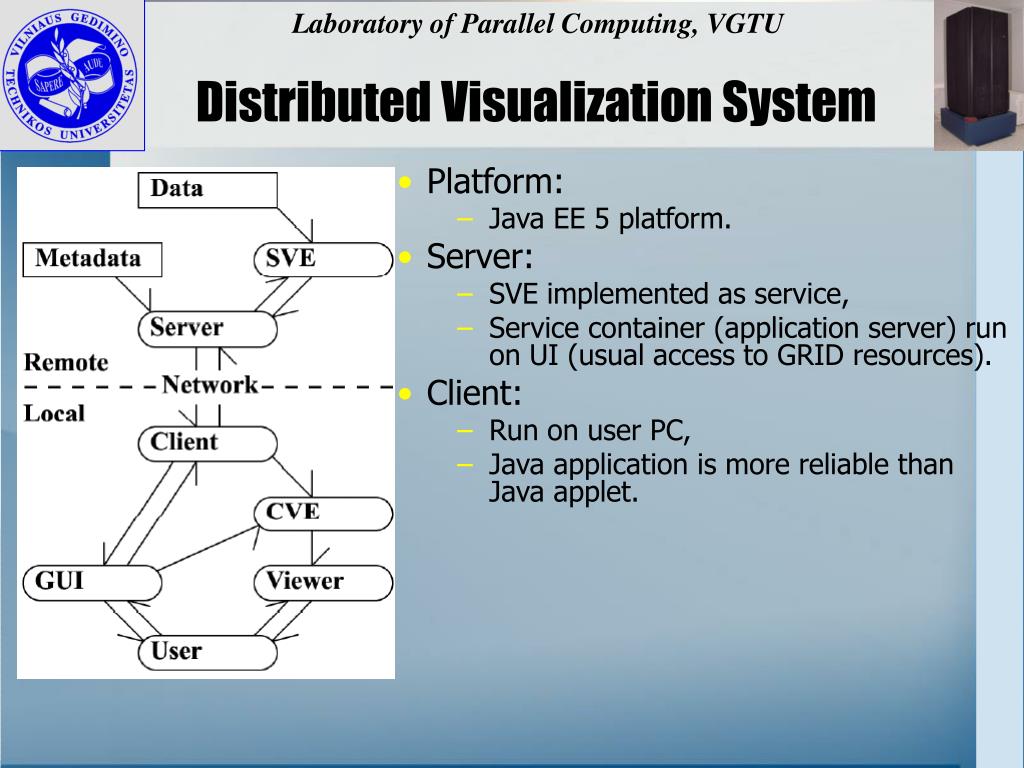 VILNIAUS GEDIMINO TECHNIKOS UNIVERSITETAS SAPERE AUDE

Laboratory of Parallel Computing, VGTU

Distributed Visualization System

Data
Metadata
SVE
Server
Remote
Network
Local
Client
CVE
GUI
Viewer
User

• Platform:
– Java EE 5 platform.
• Server:
– SVE implemented as service,
– Service container (application server) run on UI (usual access to GRID resources).
• Client:
– Run on user PC,
– Java application is more reliable than Java applet.